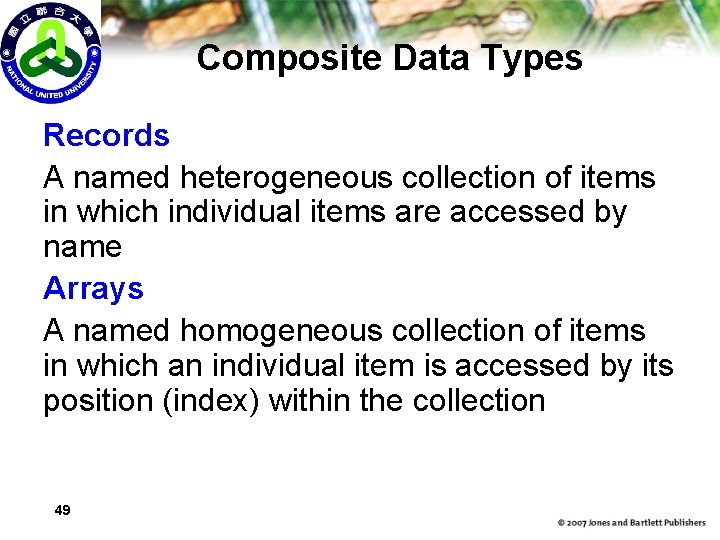 國立聯合大學
NATIONAL UNITED UNIVERSITY

Composite Data Types

Records

A named heterogeneous collection of items in which individual items are accessed by name

Arrays

A named homogeneous collection of items in which an individual item is accessed by its position (index) within the collection

49

© 2007 Jones and Bartlett Publishers